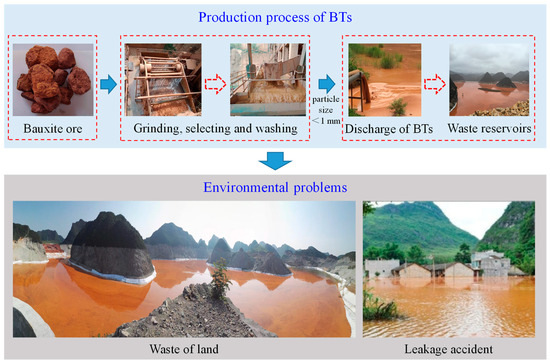 Production process of BTs

Bauxite ore

Grinding, selecting and washing

particle size < 1 mm

Discharge of BTs

Waste reservoirs

Environmental problems

Waste of land

Leakage accident